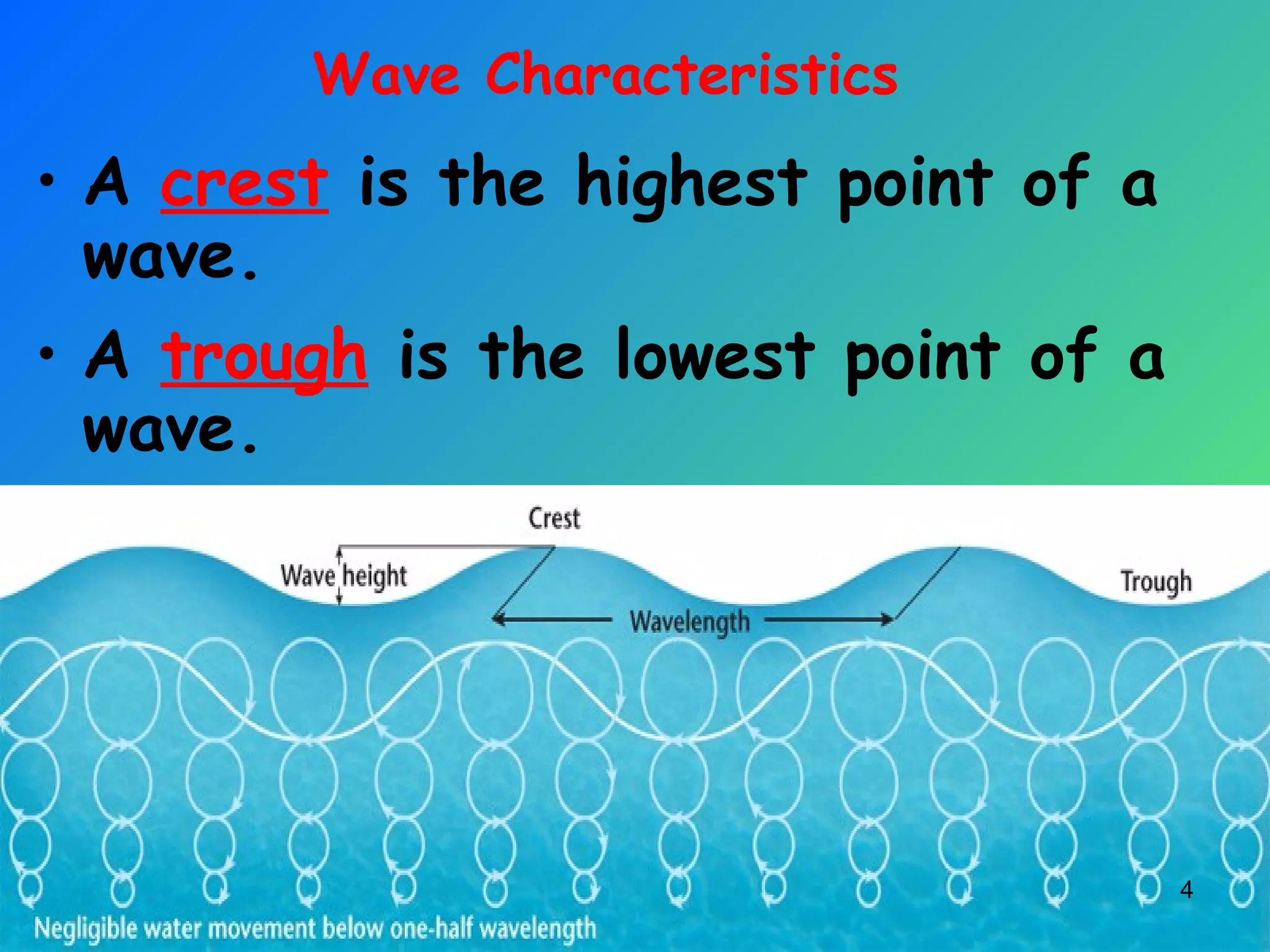 Wave Characteristics

• A crest is the highest point of a wave.

• A trough is the lowest point of a wave.

Crest

Wave height

Trough

Wavelength

4

Negligible water movement below one-half wavelength